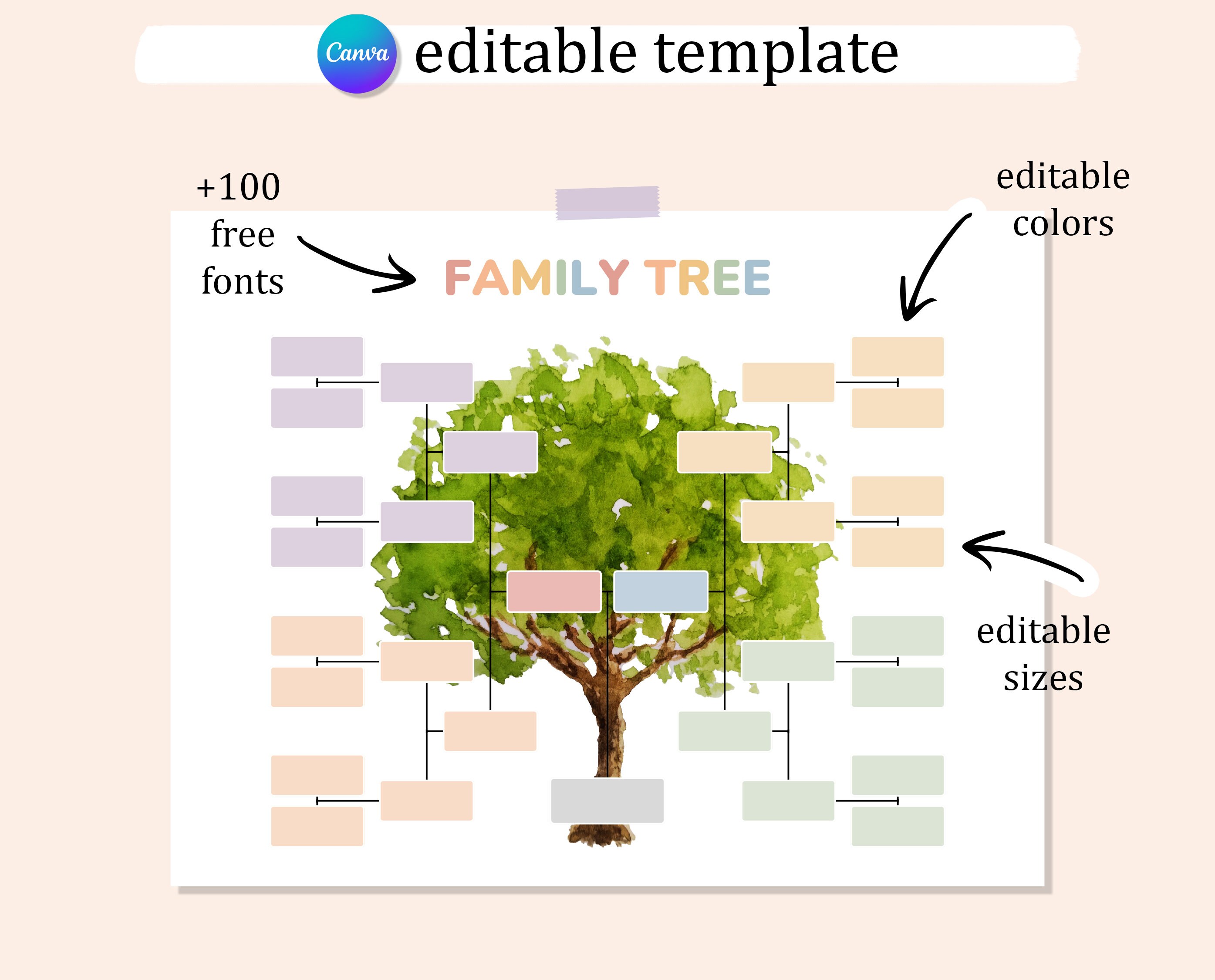 Canva editable template

+100 free fonts

editable colors

FAMILY TREE

editable sizes